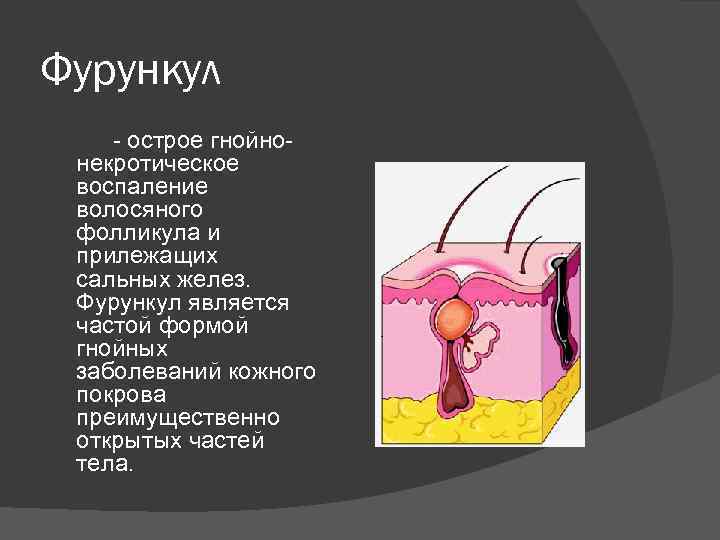 Фурункул

- острое гнойно-некротическое воспаление волосяного фолликула и прилежащих сальных желез. Фурункул является частой формой гнойных заболеваний кожного покрова преимущественно открытых частей тела.